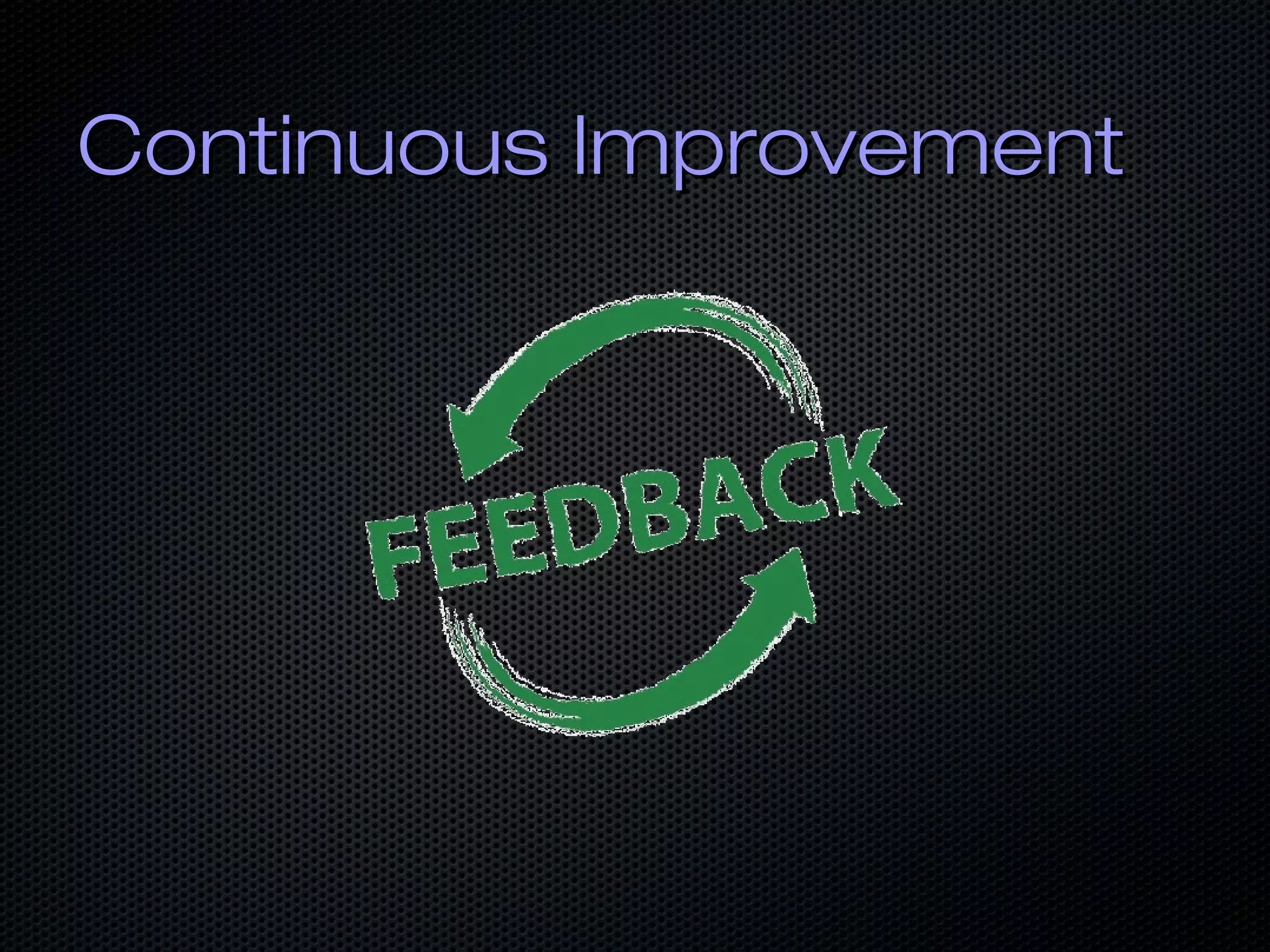 Continuous Improvement

FEEDBACK